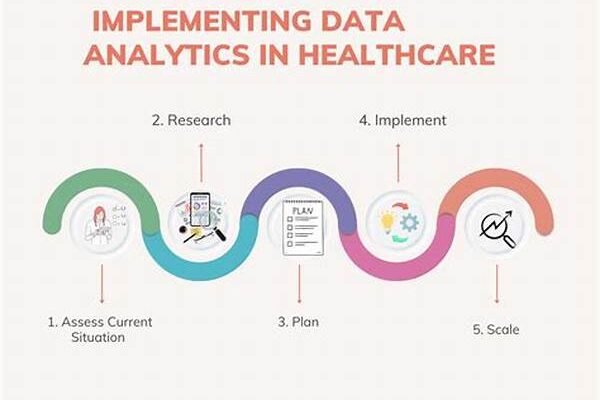 IMPLEMENTING DATA ANALYTICS IN HEALTHCARE

2. Research

4. Implement

PLAN

1. Assess Current Situation

3. Plan

5. Scale